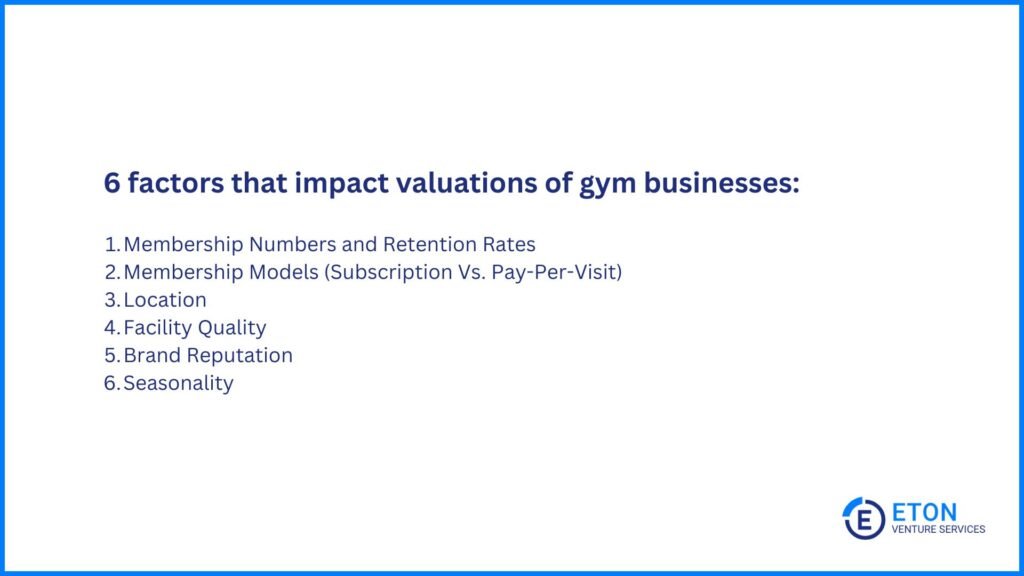 6 factors that impact valuations of gym businesses:

1. Membership Numbers and Retention Rates
2. Membership Models (Subscription Vs. Pay-Per-Visit)
3. Location
4. Facility Quality
5. Brand Reputation
6. Seasonality

E ETON VENTURE SERVICES